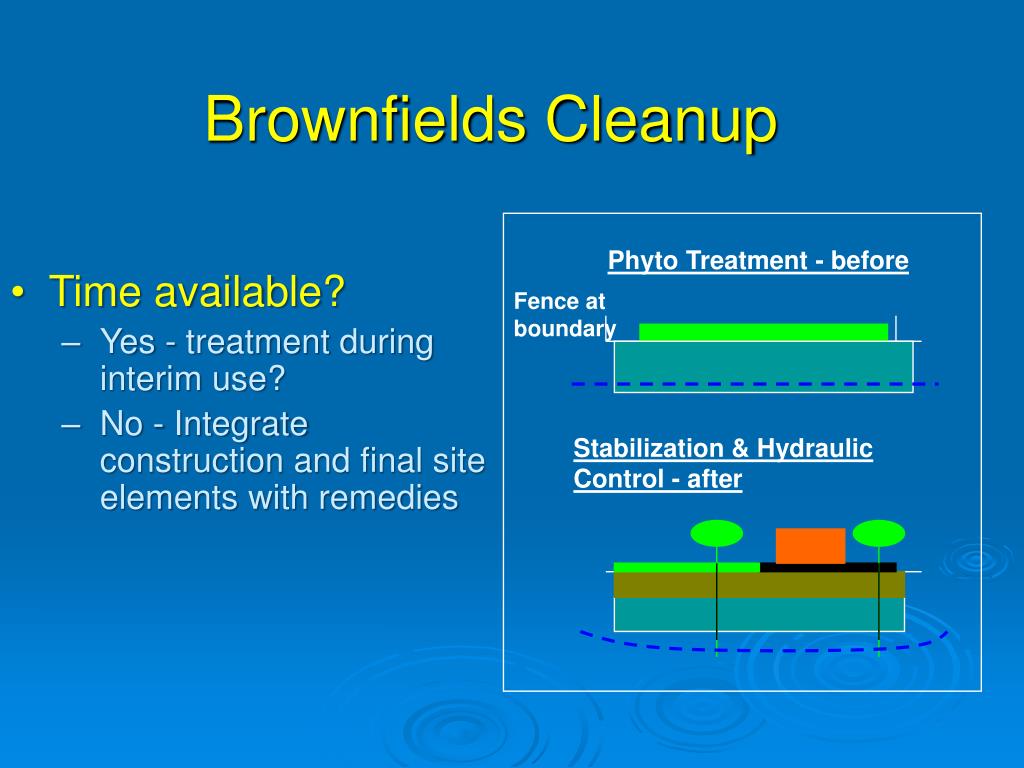 Brownfields Cleanup

• Time available?
– Yes - treatment during interim use?
– No - Integrate construction and final site elements with remedies

Phyto Treatment - before

Fence at boundary

Stabilization & Hydraulic Control - after